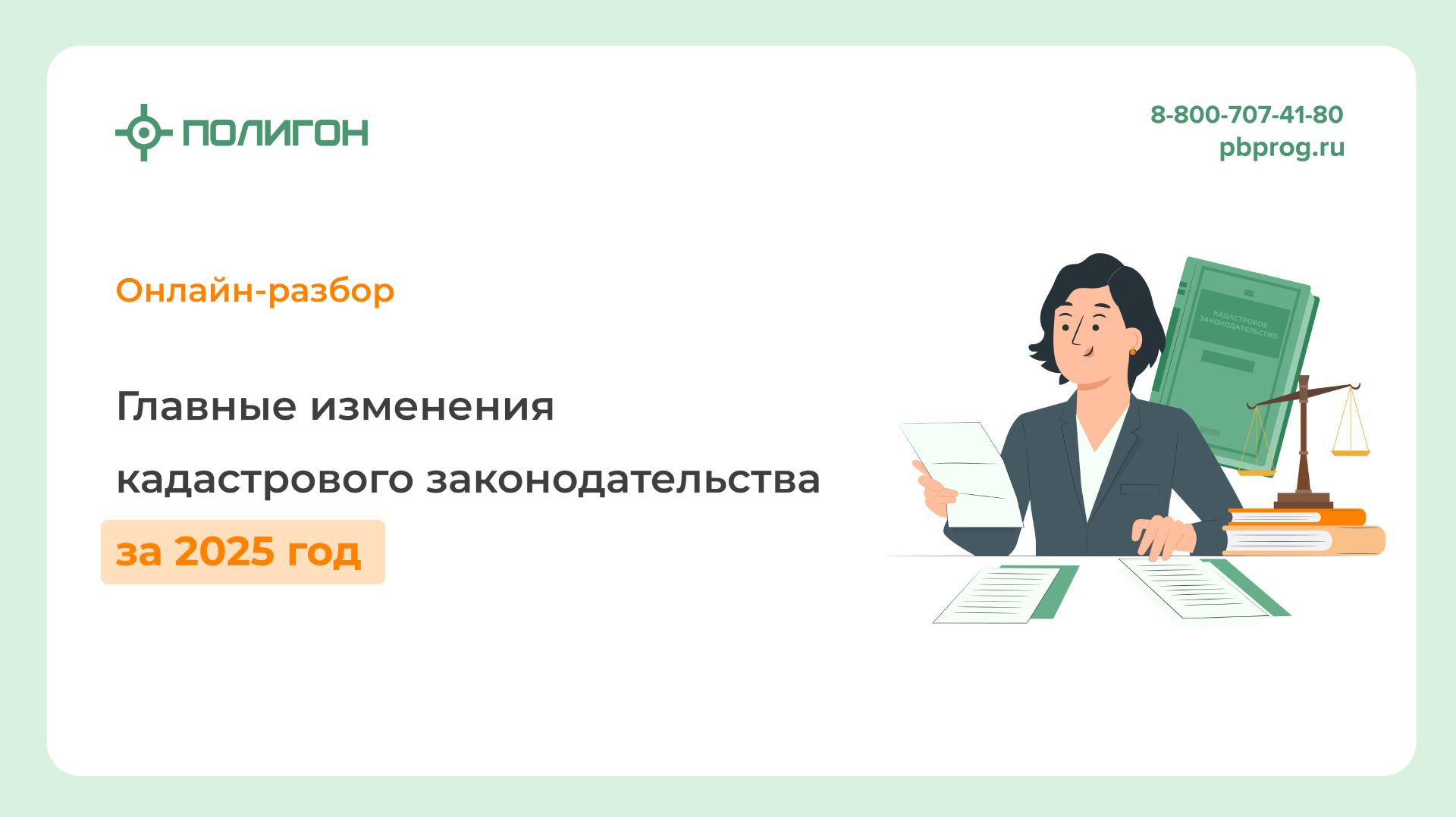 ПОЛИГОН

8-800-707-41-80
pbprog.ru

Онлайн-разбор

Главные изменения кадастрового законодательства за 2025 год

КАДАСТРОВОЕ ЗАКОНОДАТЕЛЬСТВО